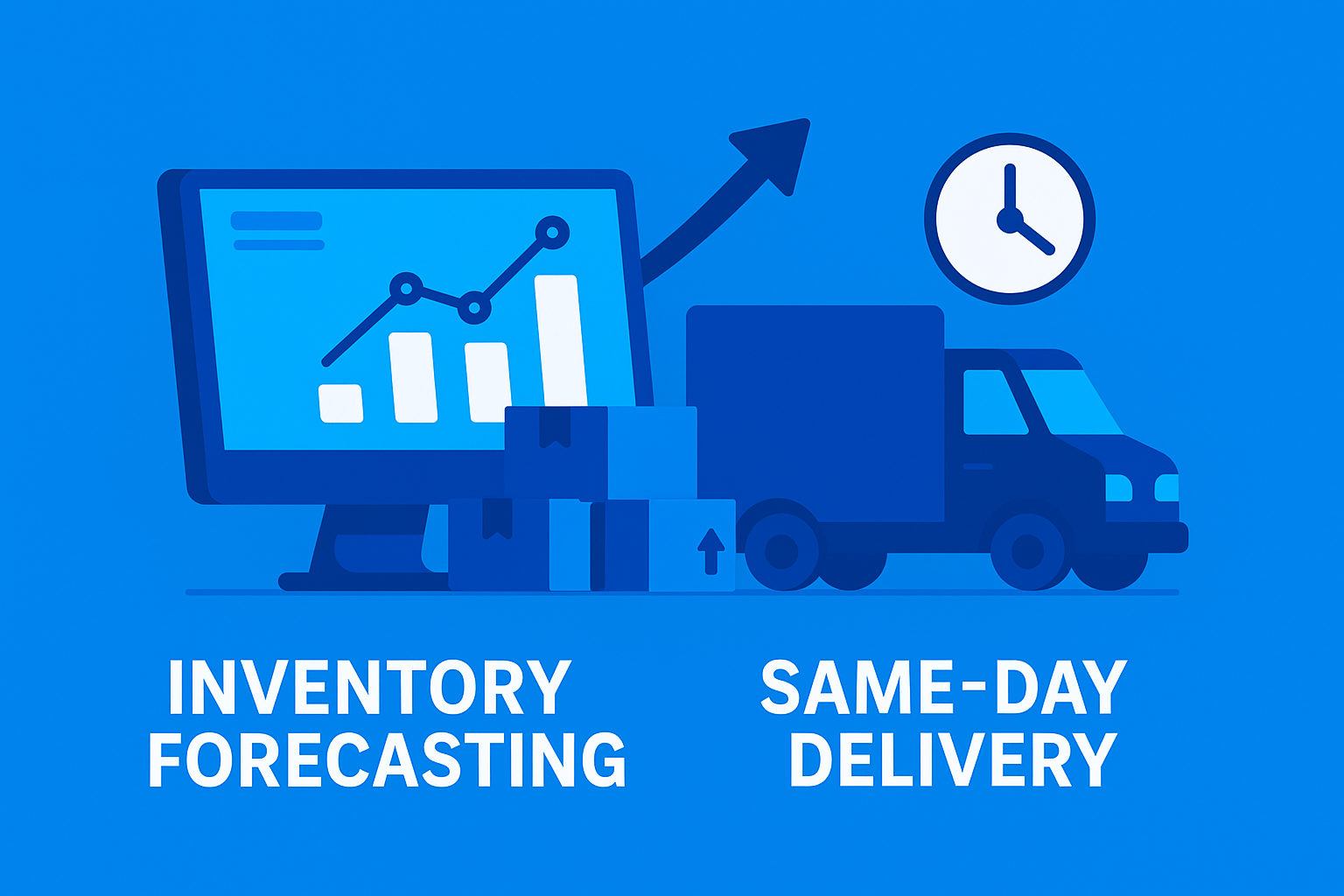 INVENTORY FORECASTING

SAME-DAY DELIVERY